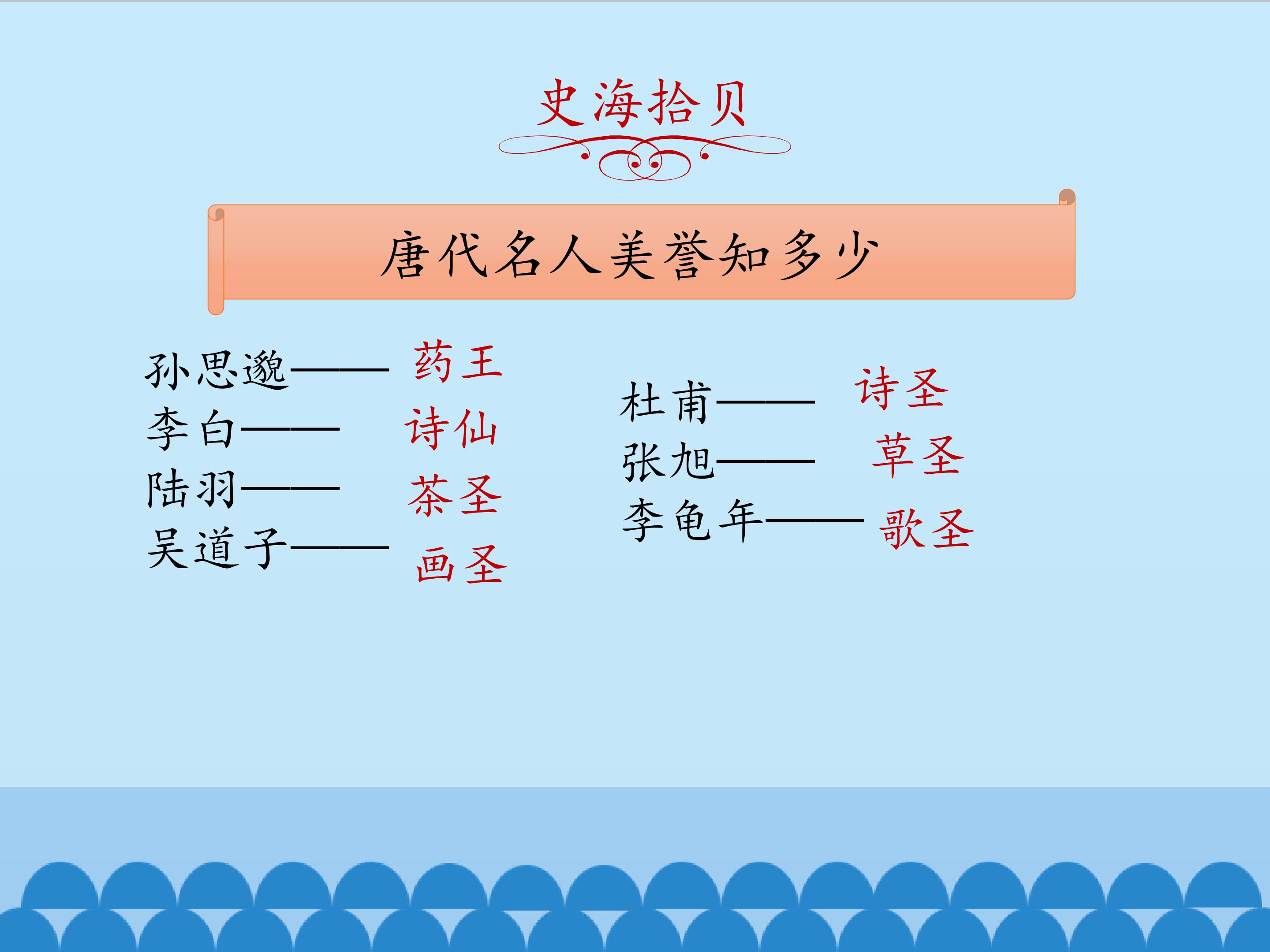 史海拾贝

唐代名人美誉知多少

孙思邈—— 药王
李白—— 诗仙
陆羽—— 茶圣
吴道子—— 画圣

杜甫—— 诗圣
张旭—— 草圣
李龟年—— 歌圣